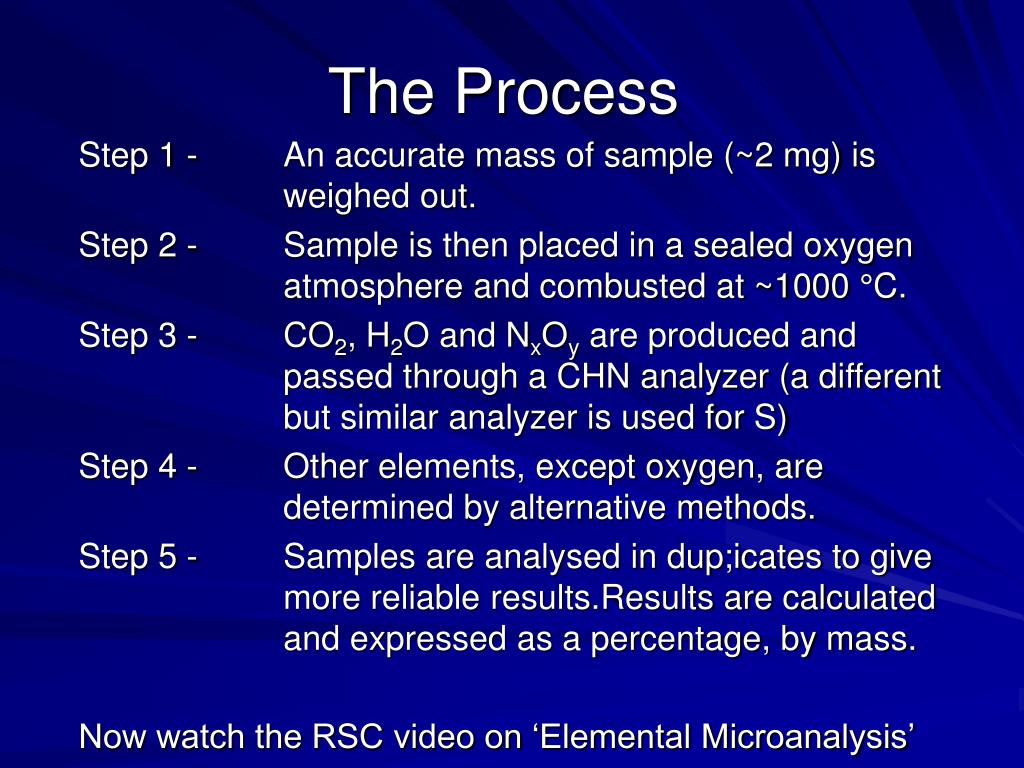 The Process

Step 1 - An accurate mass of sample (~2 mg) is weighed out.

Step 2 - Sample is then placed in a sealed oxygen atmosphere and combusted at ~1000 °C.

Step 3 - $CO_2$, $H_2O$ and $N_xO_y$ are produced and passed through a CHN analyzer (a different but similar analyzer is used for S)

Step 4 - Other elements, except oxygen, are determined by alternative methods.

Step 5 - Samples are analysed in dup;icates to give more reliable results.Results are calculated and expressed as a percentage, by mass.

Now watch the RSC video on ‘Elemental Microanalysis’